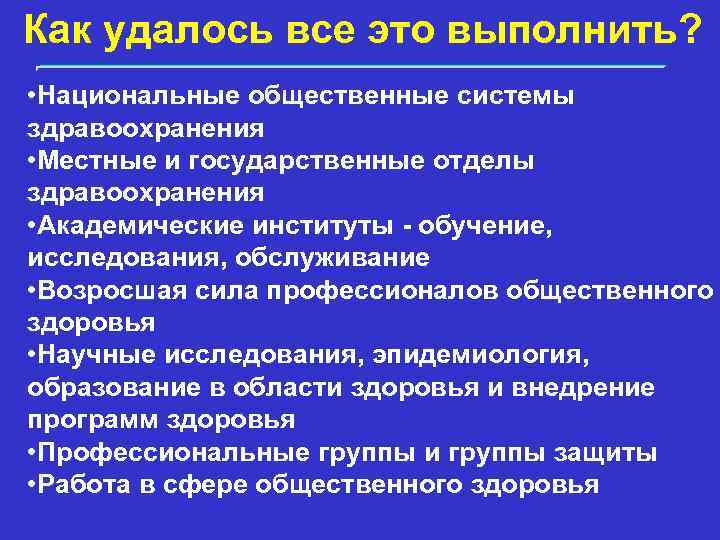 Как удалось все это выполнить?

•Национальные общественные системы здравоохранения
•Местные и государственные отделы здравоохранения
•Академические институты - обучение, исследования, обслуживание
•Возросшая сила профессионалов общественного здоровья
•Научные исследования, эпидемиология, образование в области здоровья и внедрение программ здоровья
•Профессиональные группы и группы защиты
•Работа в сфере общественного здоровья